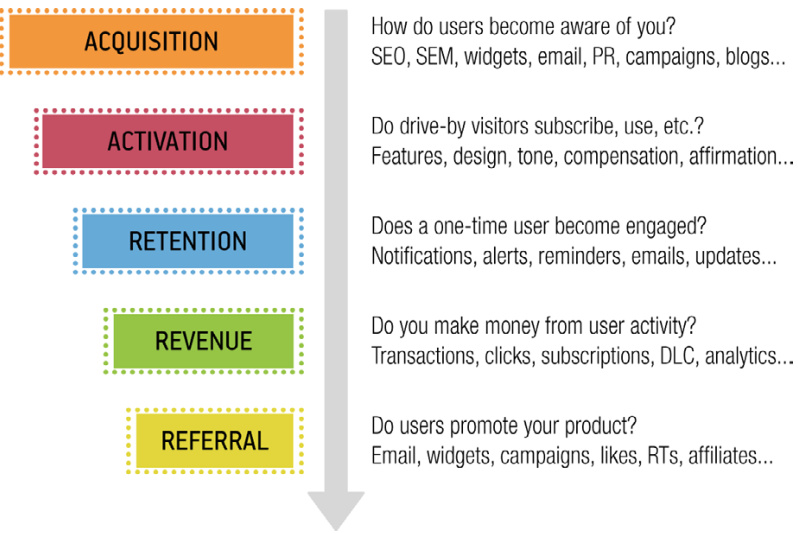 ACQUISITION

How do users become aware of you?
SEO, SEM, widgets, email, PR, campaigns, blogs...

ACTIVATION

Do drive-by visitors subscribe, use, etc.?
Features, design, tone, compensation, affirmation...

RETENTION

Does a one-time user become engaged?
Notifications, alerts, reminders, emails, updates...

REVENUE

Do you make money from user activity?
Transactions, clicks, subscriptions, DLC, analytics...

REFERRAL

Do users promote your product?
Email, widgets, campaigns, likes, RTs, affiliates...